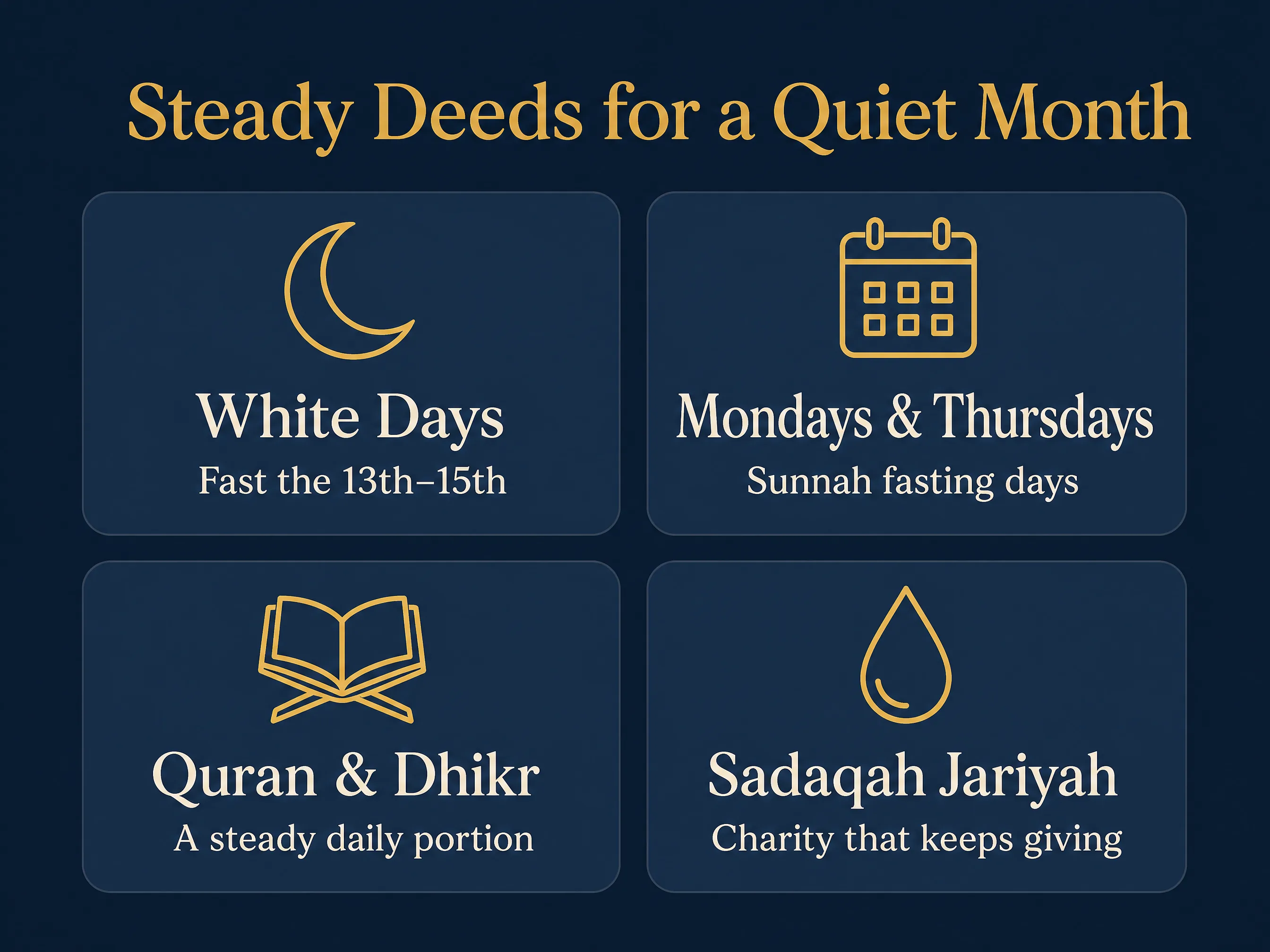 Steady Deeds for a Quiet Month

White Days
Fast the 13th–15th

Mondays & Thursdays
Sunnah fasting days

Quran & Dhikr
A steady daily portion

Sadaqah Jariyah
Charity that keeps giving